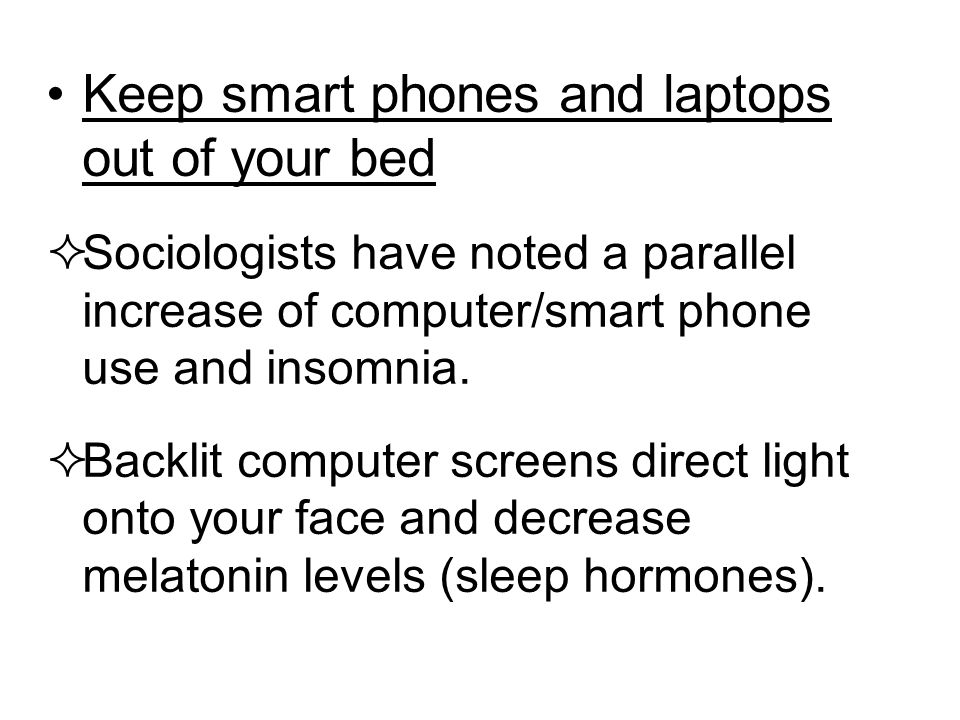 • Keep smart phones and laptops out of your bed

✧Sociologists have noted a parallel increase of computer/smart phone use and insomnia.

✧Backlit computer screens direct light onto your face and decrease melatonin levels (sleep hormones).